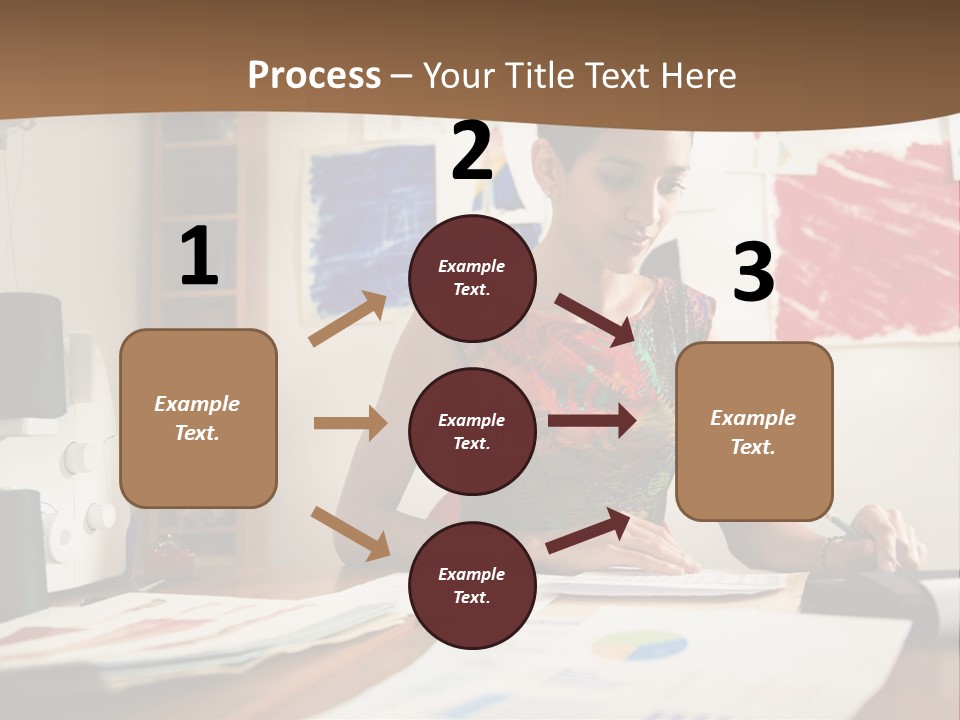 Process – Your Title Text Here

1

Example Text.

2

Example Text.

Example Text.

Example Text.

3

Example Text.